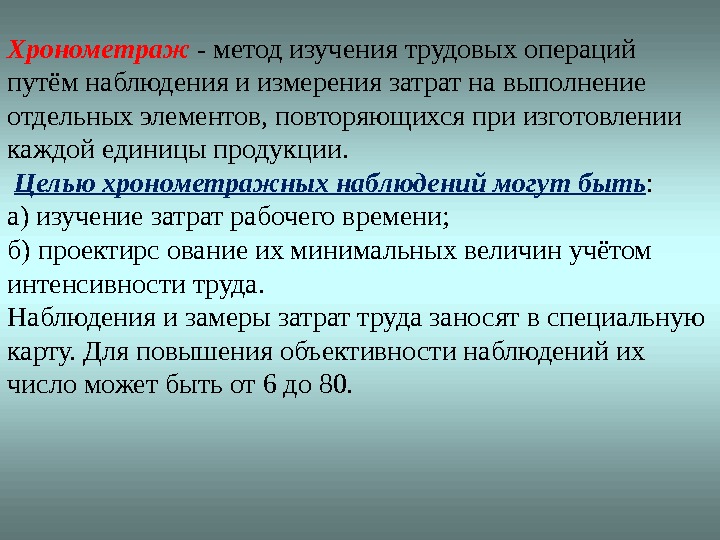 Хронометраж - метод изучения трудовых операций путём наблюдения и измерения затрат на выполнение отдельных элементов, повторяющихся при изготовлении каждой единицы продукции.

Целью хронометражных наблюдений могут быть:
а) изучение затрат рабочего времени;
б) проектирс ование их минимальных величин учётом интенсивности труда.
Наблюдения и замеры затрат труда заносят в специальную карту. Для повышения объективности наблюдений их число может быть от 6 до 80.